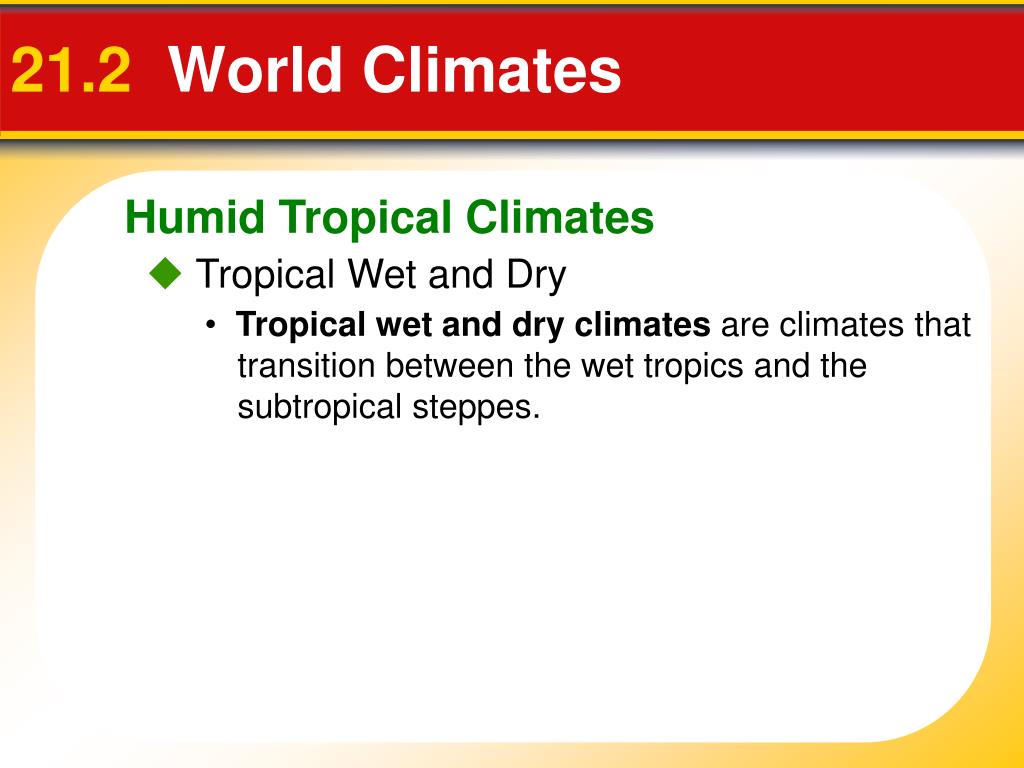 21.2 World Climates

Humid Tropical Climates

◆ Tropical Wet and Dry

• Tropical wet and dry climates are climates that transition between the wet tropics and the subtropical steppes.